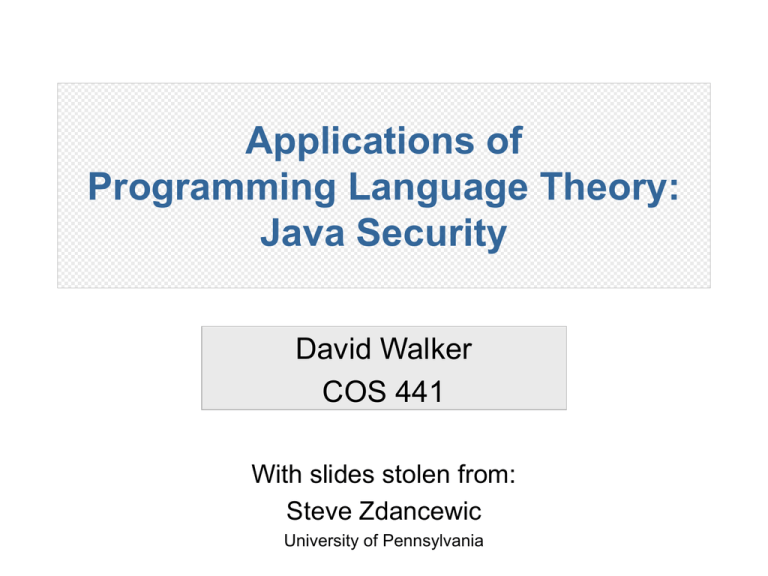 Applications of
Programming Language Theory:
Java Security

David Walker
COS 441

With slides stolen from:
Steve Zdancewic
University of Pennsylvania